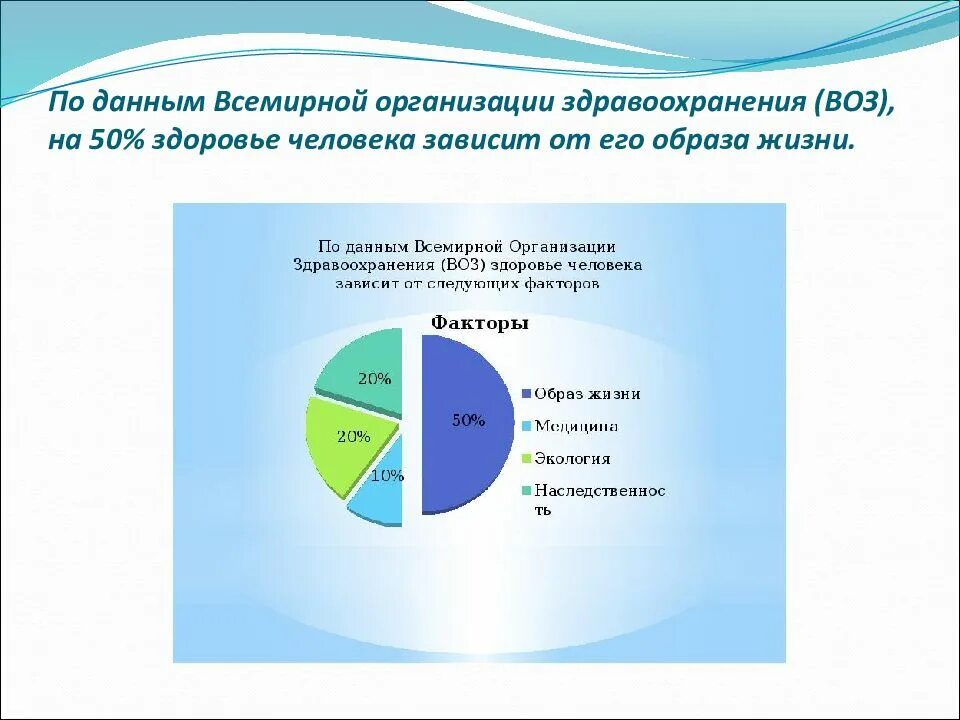 По данным Всемирной организации здравоохранения (ВОЗ), на 50% здоровье человека зависит от его образа жизни.

По данным Всемирной Организации Здравоохранения (ВОЗ) здоровье человека зависит от следующих факторов

Факторы

20%

20%

10%

50%

Образ жизни

Медицина

Экология

Наследственность